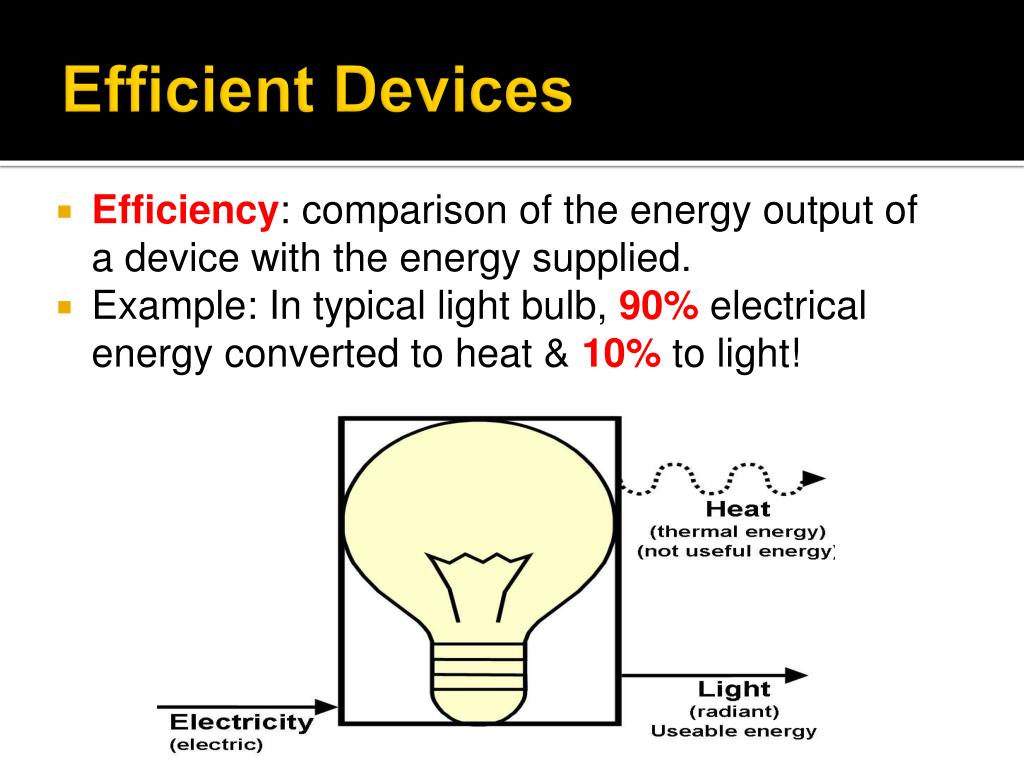 Efficient Devices

Efficiency: comparison of the energy output of a device with the energy supplied.

Example: In typical light bulb, 90% electrical energy converted to heat & 10% to light!

Heat
(thermal energy)
(not useful energy)

Light
(radiant)
Useable energy

Electricity
(electric)